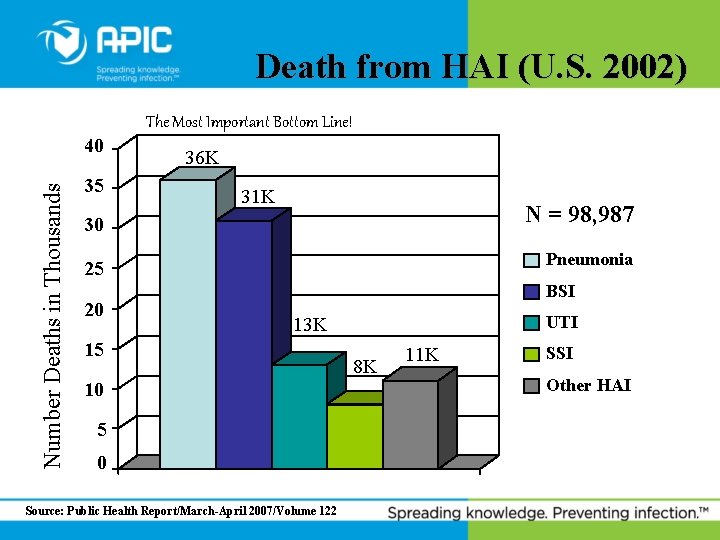 APIC
Spreading knowledge. Preventing infection.™

Death from HAI (U.S. 2002)

The Most Important Bottom Line!

Number Deaths in Thousands

40
35
30
25
20
15
10
5
0

36K
31K
13K
8K
11K

N = 98,987

Pneumonia
BSI
UTI
SSI
Other HAI

Source: Public Health Report/March-April 2007/Volume 122

Spreading knowledge. Preventing infection.™